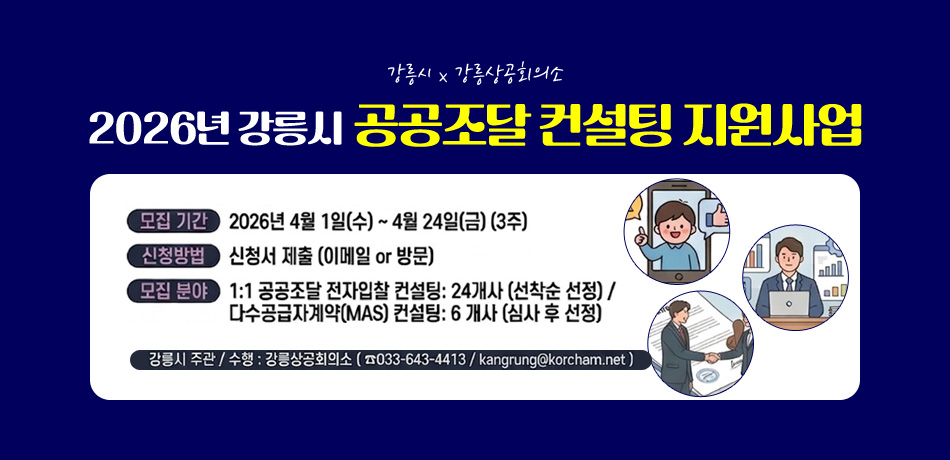 강릉시 x 강릉상공회의소

2026년 강릉시 공공조달 컨설팅 지원사업

모집 기간 2026년 4월 1일(수) ~ 4월 24일(금) (3주)

신청방법 신청서 제출 (이메일 or 방문)

모집 분야 1:1 공공조달 전자입찰 컨설팅: 24개사 (선착순 선정) / 다수공급자계약(MAS) 컨설팅: 6 개사 (심사 후 선정)

강릉시 주관 / 수행 : 강릉상공회의소 ( ☎033-643-4413 / kangrung@korcham.net )